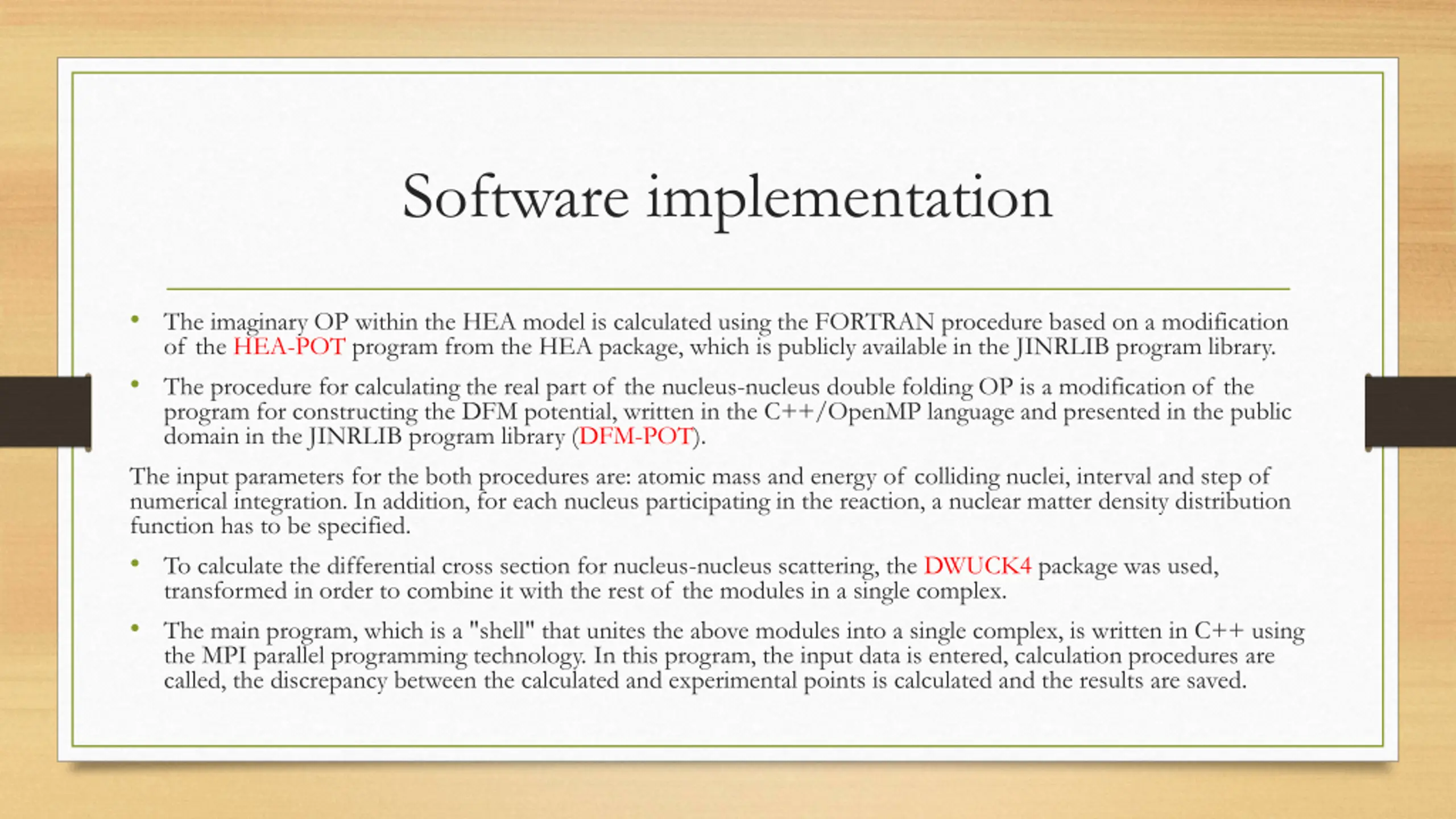 Software implementation

• The imaginary OP within the HEA model is calculated using the FORTRAN procedure based on a modification of the HEA-POT program from the HEA package, which is publicly available in the JINRLIB program library.

• The procedure for calculating the real part of the nucleus-nucleus double folding OP is a modification of the program for constructing the DFM potential, written in the C++/OpenMP language and presented in the public domain in the JINRLIB program library (DFM-POT).

The input parameters for the both procedures are: atomic mass and energy of colliding nuclei, interval and step of numerical integration. In addition, for each nucleus participating in the reaction, a nuclear matter density distribution function has to be specified.

• To calculate the differential cross section for nucleus-nucleus scattering, the DWUCK4 package was used, transformed in order to combine it with the rest of the modules in a single complex.

• The main program, which is a "shell" that unites the above modules into a single complex, is written in C++ using the MPI parallel programming technology. In this program, the input data is entered, calculation procedures are called, the discrepancy between the calculated and experimental points is calculated and the results are saved.